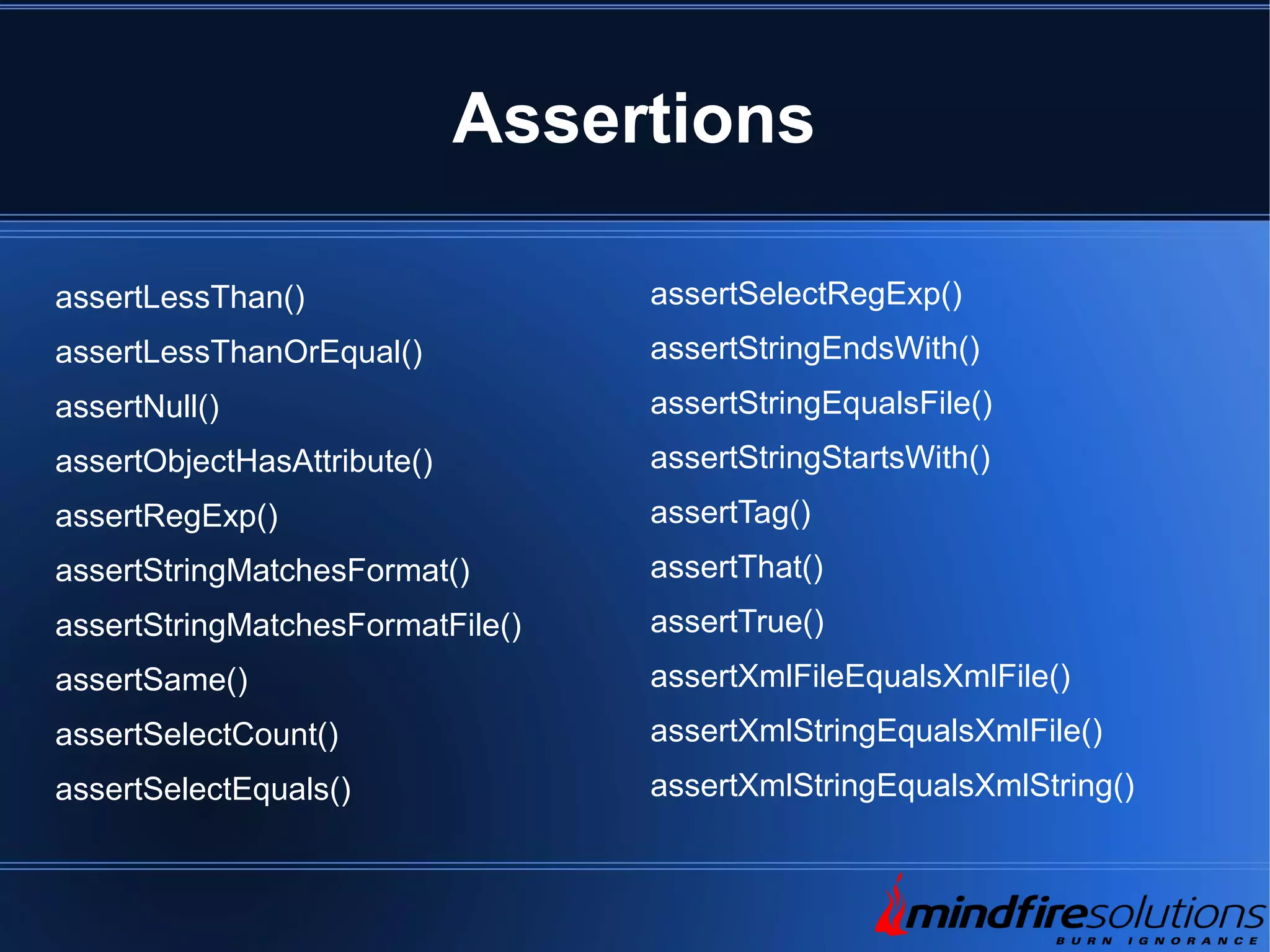 Assertions

assertLessThan()

assertLessThanOrEqual()

assertNull()

assertObjectHasAttribute()

assertRegExp()

assertStringMatchesFormat()

assertStringMatchesFormatFile()

assertSame()

assertSelectCount()

assertSelectEquals()

assertSelectRegExp()

assertStringEndsWith()

assertStringEqualsFile()

assertStringStartsWith()

assertTag()

assertThat()

assertTrue()

assertXmlFileEqualsXmlFile()

assertXmlStringEqualsXmlFile()

assertXmlStringEqualsXmlString()

mindfiresolutions
BURN IGNORANCE